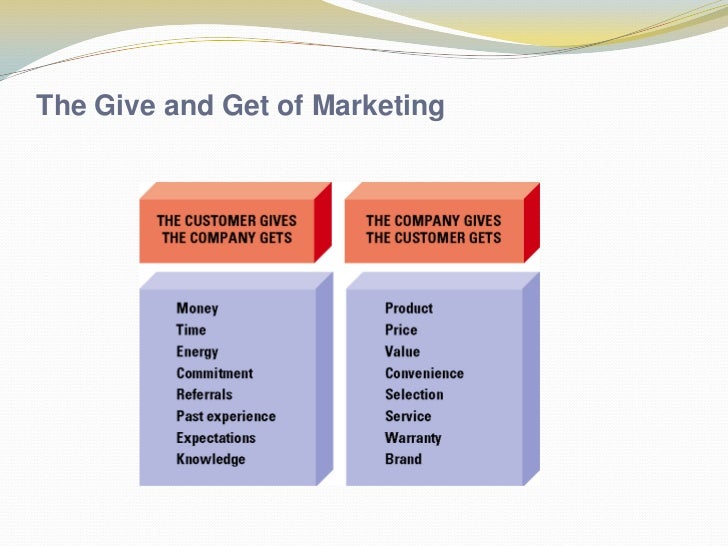 The Give and Get of Marketing

THE CUSTOMER GIVES
THE COMPANY GETS

Money
Time
Energy
Commitment
Referrals
Past experience
Expectations
Knowledge

THE COMPANY GIVES
THE CUSTOMER GETS

Product
Price
Value
Convenience
Selection
Service
Warranty
Brand